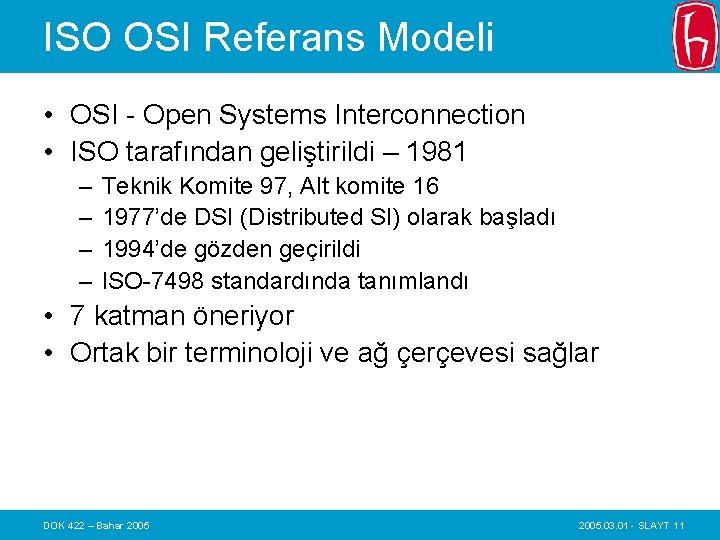 ISO OSI Referans Modeli

• OSI - Open Systems Interconnection
• ISO tarafından geliştirildi – 1981
– Teknik Komite 97, Alt komite 16
– 1977'de DSI (Distributed SI) olarak başladı
– 1994'de gözden geçirildi
– ISO-7498 standardında tanımlandı
• 7 katman öneriyor
• Ortak bir terminoloji ve ağ çerçevesi sağlar

DOK 422 – Bahar 2005

2005.03.01 - SLAYT 11